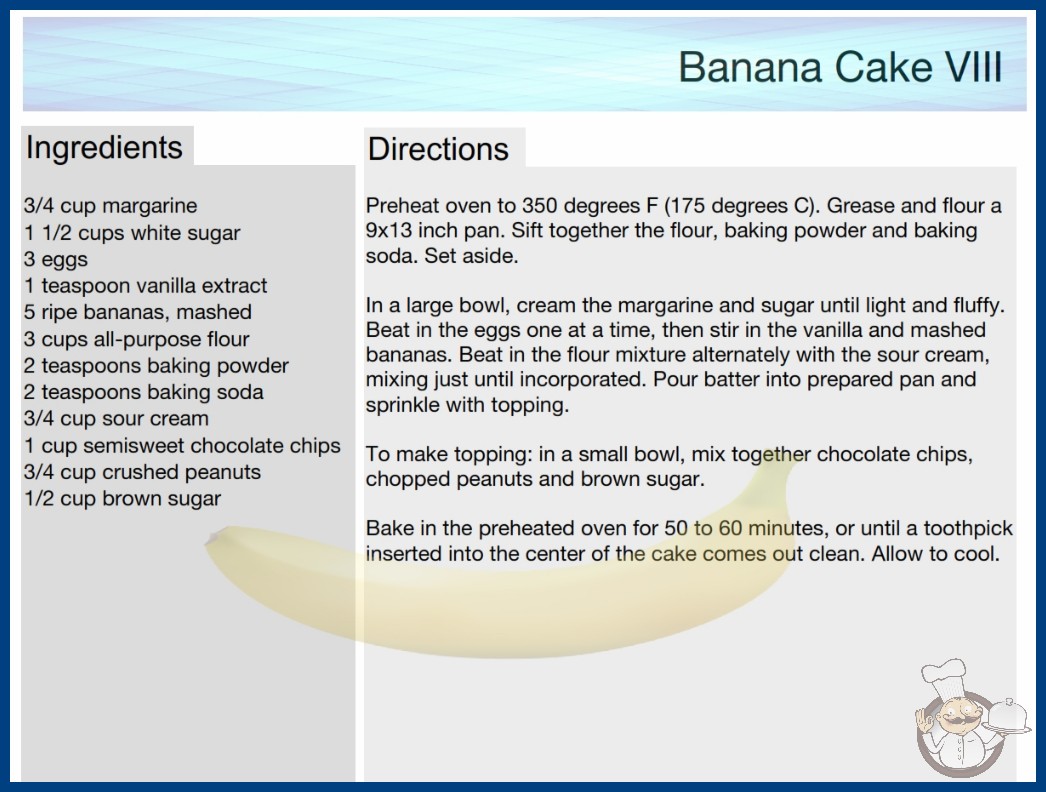 Banana Cake VIII

Ingredients

3/4 cup margarine
1 1/2 cups white sugar
3 eggs
1 teaspoon vanilla extract
5 ripe bananas, mashed
3 cups all-purpose flour
2 teaspoons baking powder
2 teaspoons baking soda
3/4 cup sour cream
1 cup semisweet chocolate chips
3/4 cup crushed peanuts
1/2 cup brown sugar

Directions

Preheat oven to 350 degrees F (175 degrees C). Grease and flour a 9x13 inch pan. Sift together the flour, baking powder and baking soda. Set aside.

In a large bowl, cream the margarine and sugar until light and fluffy. Beat in the eggs one at a time, then stir in the vanilla and mashed bananas. Beat in the flour mixture alternately with the sour cream, mixing just until incorporated. Pour batter into prepared pan and sprinkle with topping.

To make topping: in a small bowl, mix together chocolate chips, chopped peanuts and brown sugar.

Bake in the preheated oven for 50 to 60 minutes, or until a toothpick inserted into the center of the cake comes out clean. Allow to cool.